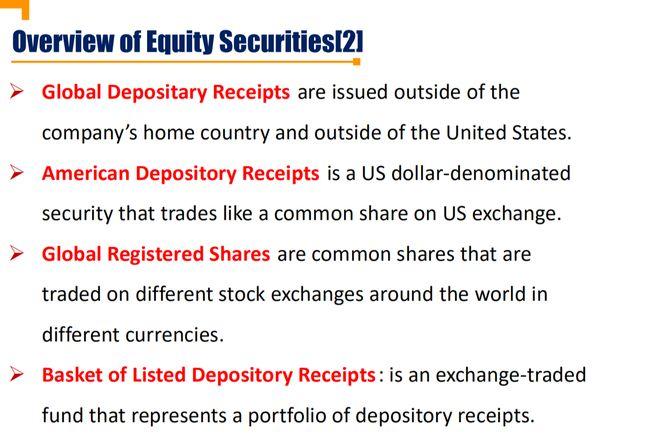 Overview of Equity Securities[2]

➢ Global Depositary Receipts are issued outside of the company's home country and outside of the United States.

➢ American Depository Receipts is a US dollar-denominated security that trades like a common share on US exchange.

➢ Global Registered Shares are common shares that are traded on different stock exchanges around the world in different currencies.

➢ Basket of Listed Depository Receipts: is an exchange-traded fund that represents a portfolio of depository receipts.